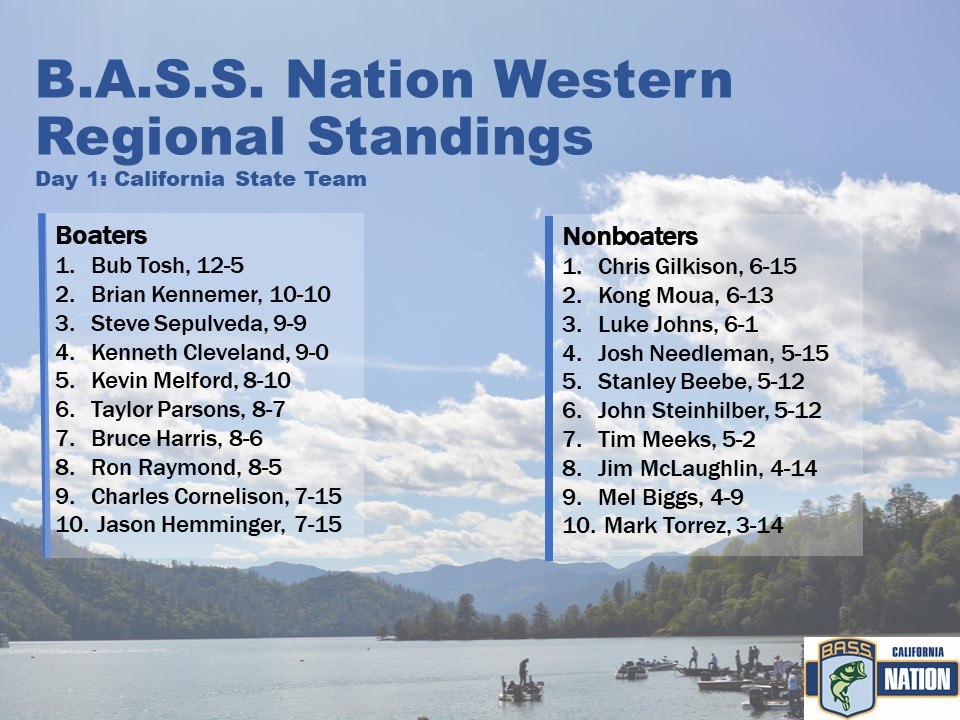 B.A.S.S. Nation Western Regional Standings
Day 1: California State Team

Boaters
1. Bub Tosh, 12-5
2. Brian Kennemer, 10-10
3. Steve Sepulveda, 9-9
4. Kenneth Cleveland, 9-0
5. Kevin Melford, 8-10
6. Taylor Parsons, 8-7
7. Bruce Harris, 8-6
8. Ron Raymond, 8-5
9. Charles Cornelison, 7-15
10. Jason Hemminger, 7-15

Nonboaters
1. Chris Gilkison, 6-15
2. Kong Moua, 6-13
3. Luke Johns, 6-1
4. Josh Needleman, 5-15
5. Stanley Beebe, 5-12
6. John Steinhilber, 5-12
7. Tim Meeks, 5-2
8. Jim McLaughlin, 4-14
9. Mel Biggs, 4-9
10. Mark Torrez, 3-14

BASS CALIFORNIA NATION